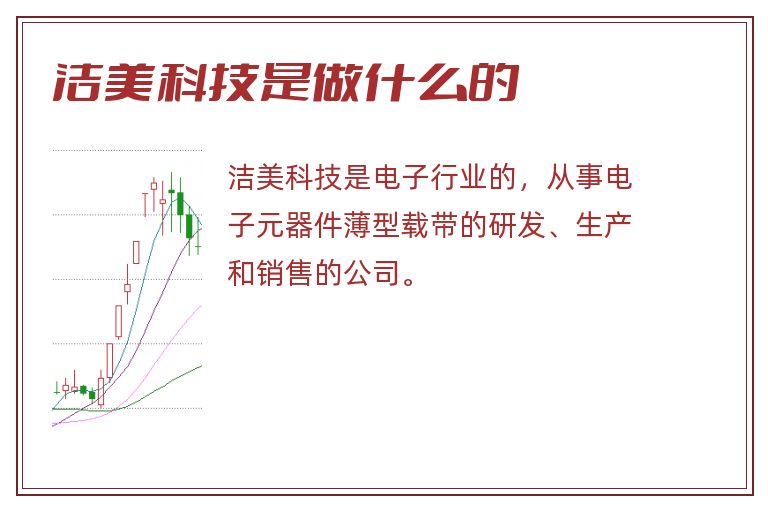 洁美科技是做什么的

洁美科技是电子行业的，从事电子元器件薄型载带的研发、生产和销售的公司。